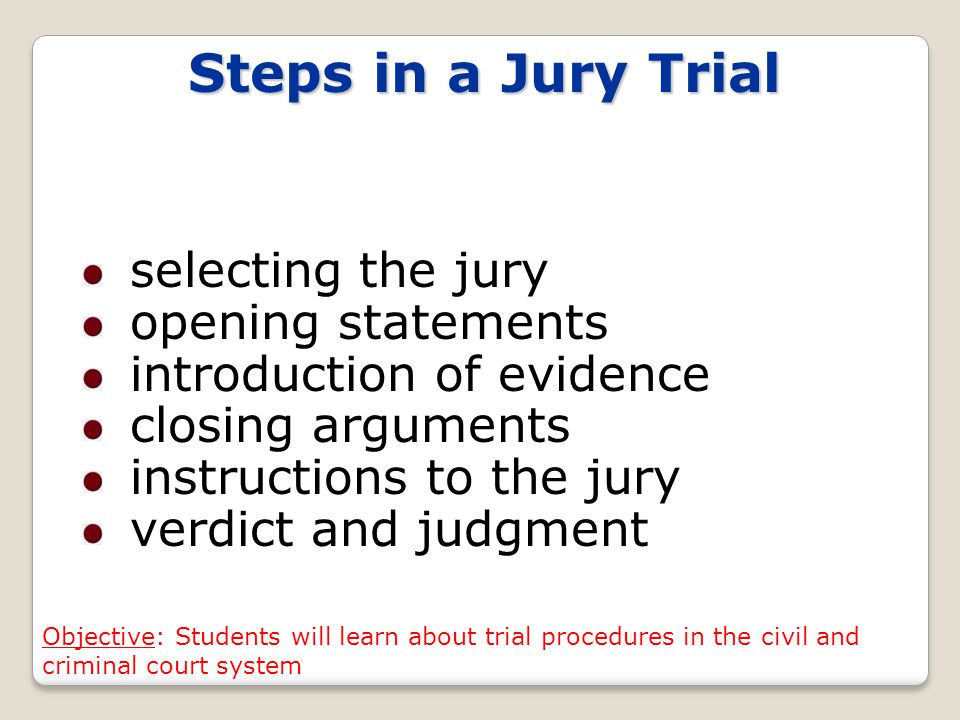 Steps in a Jury Trial

- selecting the jury
- opening statements
- introduction of evidence
- closing arguments
- instructions to the jury
- verdict and judgment

Objective: Students will learn about trial procedures in the civil and criminal court system